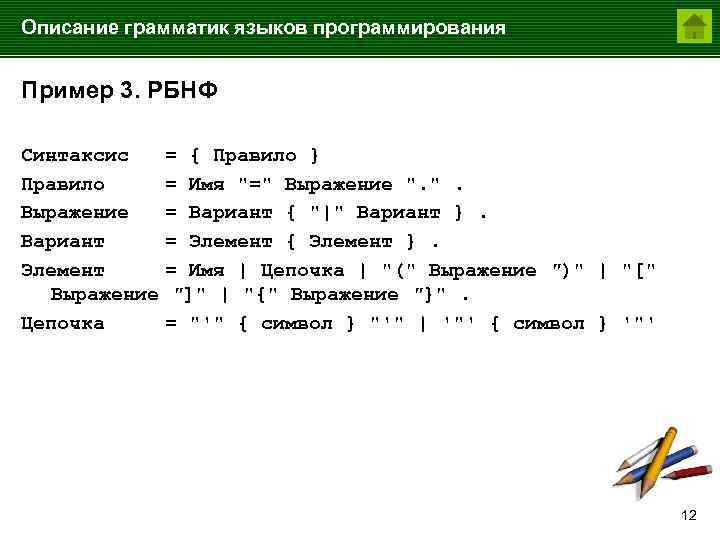 Описание грамматик языков программирования

Пример 3. РБНФ

Синтаксис = { Правило }
Правило = Имя "=" Выражение "." .
Выражение = Вариант { "|" Вариант } .
Вариант = Элемент { Элемент } .
Элемент = Имя | Цепочка | "(" Выражение ")" | "[" Выражение "]" | "{" Выражение "}" .
Цепочка = "'" { символ } "'" | '"' { символ } '"'

12